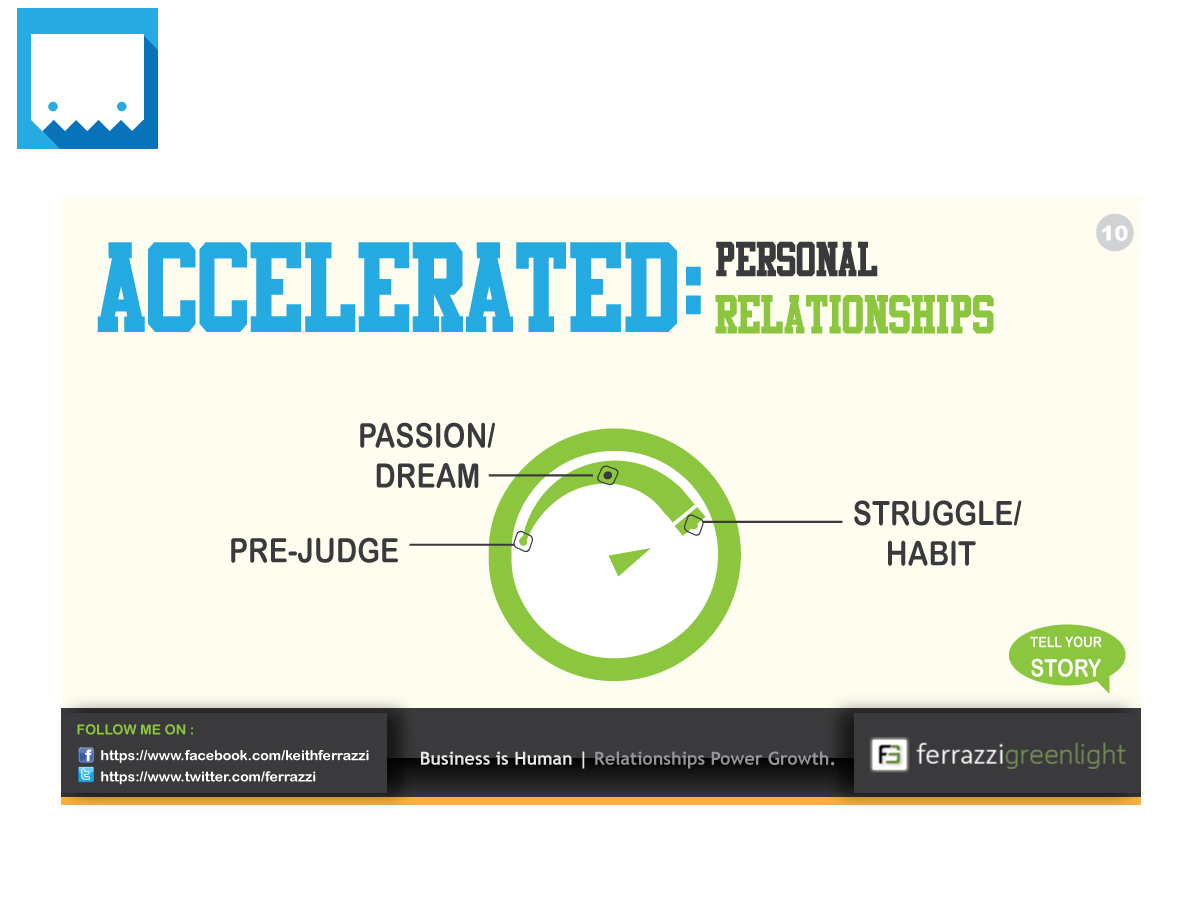 10

ACCELERATED: PERSONAL RELATIONSHIPS

PASSION/ DREAM

PRE-JUDGE

STRUGGLE/ HABIT

TELL YOUR STORY

FOLLOW ME ON :

https://www.facebook.com/keithferrazzi

https://www.twitter.com/ferrazzi

Business is Human | Relationships Power Growth.

ferrazzigreenlight